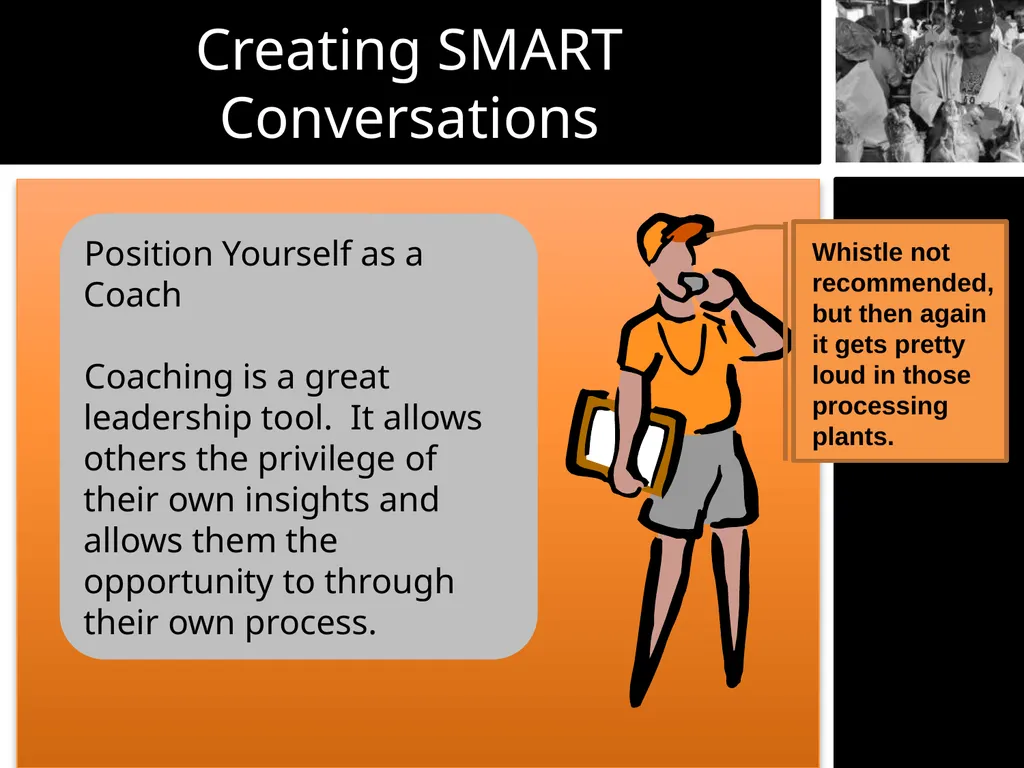 Creating SMART Conversations

Position Yourself as a Coach

Coaching is a great leadership tool. It allows others the privilege of their own insights and allows them the opportunity to through their own process.

Whistle not recommended, but then again it gets pretty loud in those processing plants.